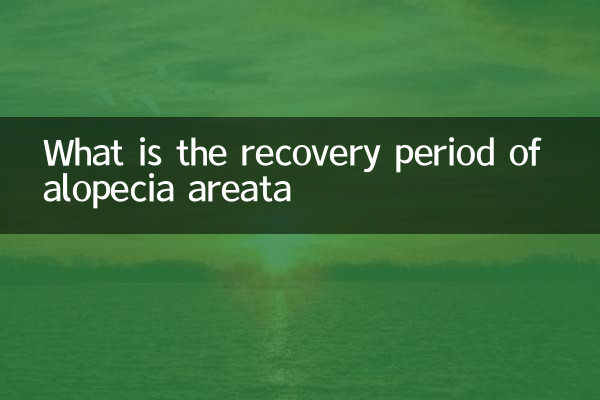 What is the recovery period of alopecia areata